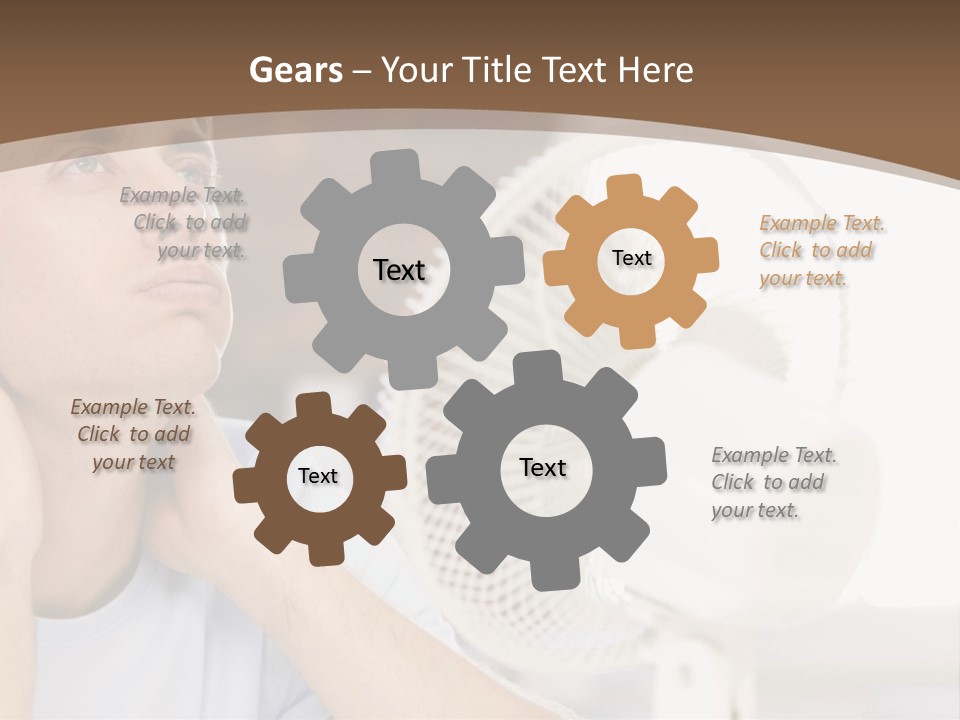 Gears – Your Title Text Here

Example Text. Click to add your text.

Text

Text

Example Text. Click to add your text.

Example Text. Click to add your text

Text

Text

Example Text. Click to add your text.